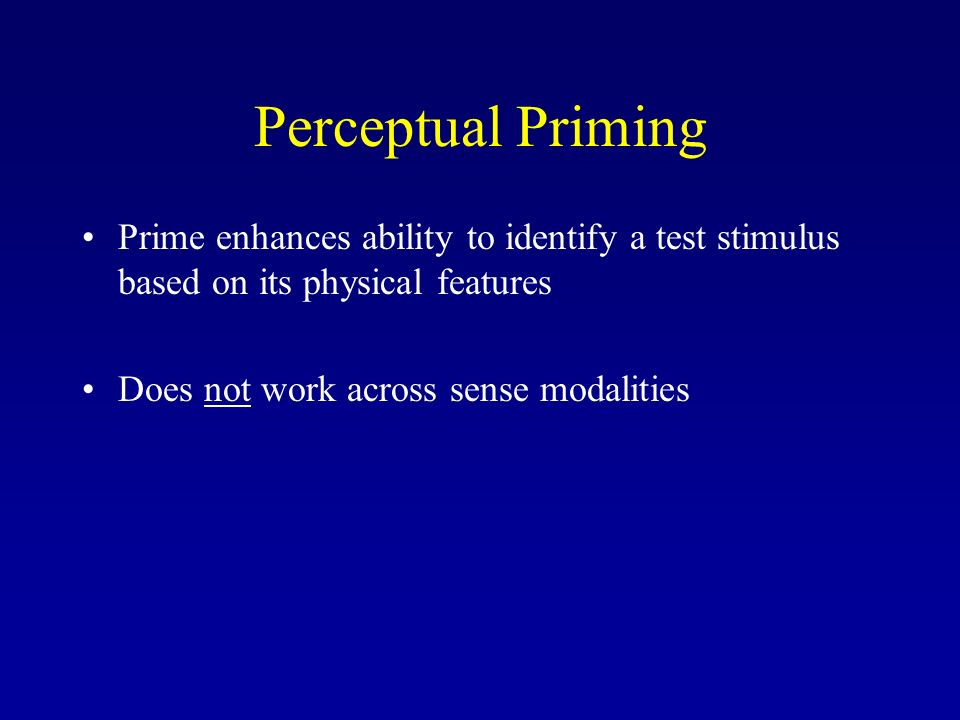 Perceptual Priming

• Prime enhances ability to identify a test stimulus based on its physical features

• Does not work across sense modalities